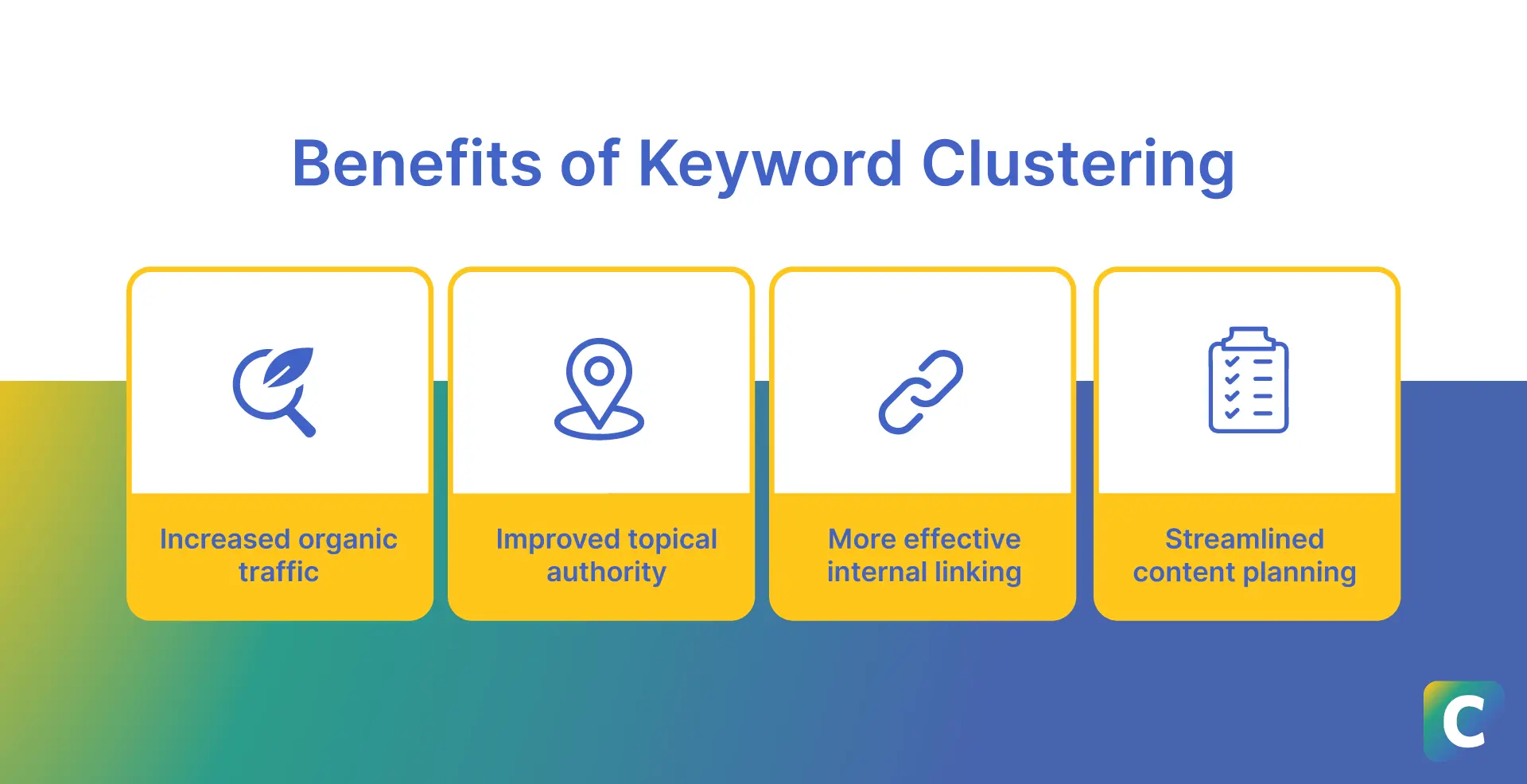 Benefits of Keyword Clustering

Increased organic traffic

Improved topical authority

More effective internal linking

Streamlined content planning

C